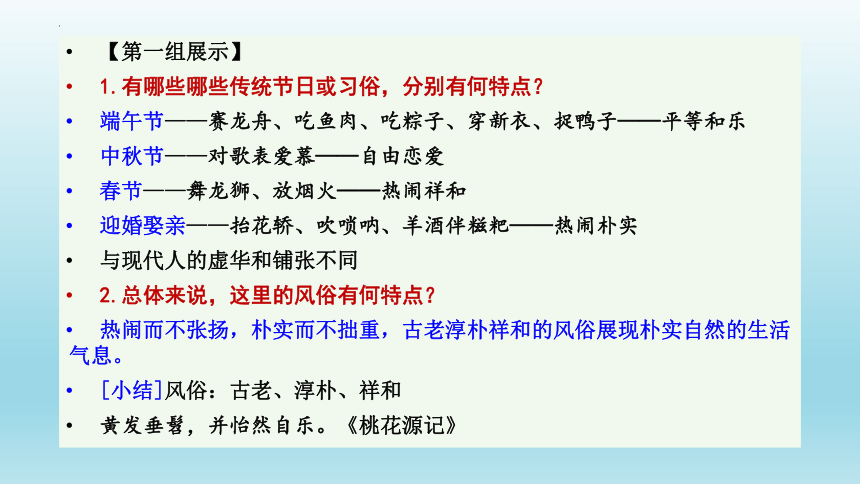 • 【第一组展示】

• 1.有哪些哪些传统节日或习俗，分别有何特点？

• 端午节——赛龙舟、吃鱼肉、吃粽子、穿新衣、捉鸭子——平等和乐

• 中秋节——对歌表爱慕——自由恋爱

• 春节——舞龙狮、放烟火——热闹祥和

• 迎婚娶亲——抬花轿、吹唢呐、羊酒伴糍粑——热闹朴实

• 与现代人的虚华和铺张不同

• 2.总体来说，这里的风俗有何特点？

• 热闹而不张扬，朴实而不拙重，古老淳朴祥和的风俗展现朴实自然的生活气息。

• [小结]风俗：古老、淳朴、祥和

• 黄发垂髫，并怡然自乐。《桃花源记》